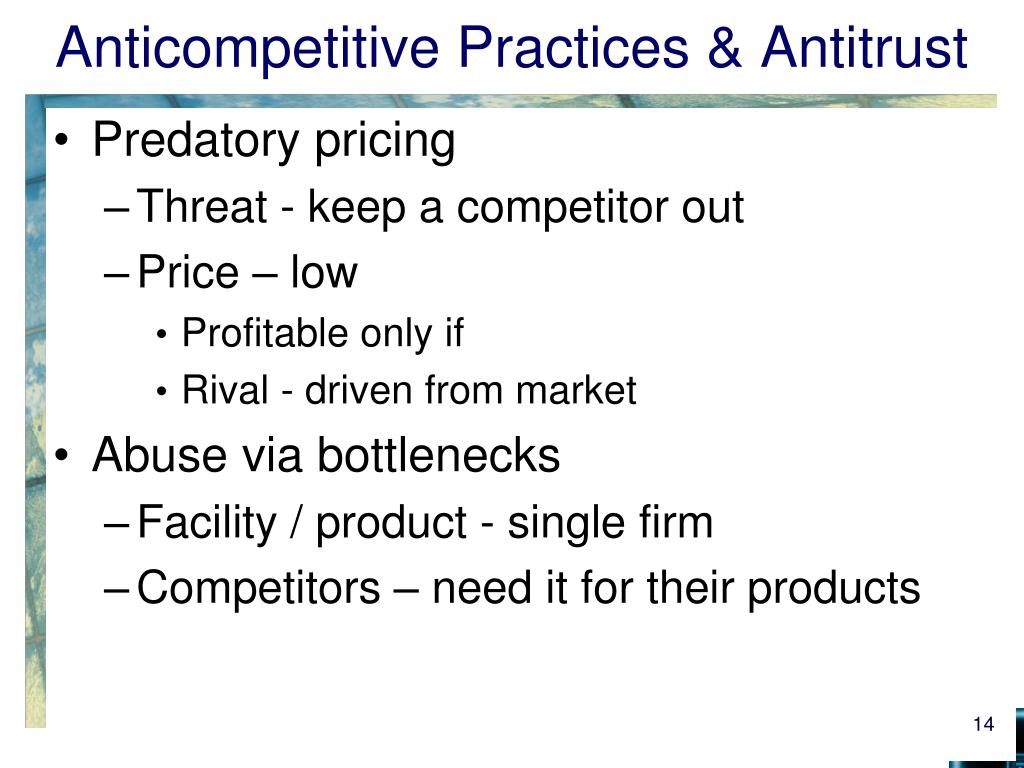 Anticompetitive Practices & Antitrust

• Predatory pricing
– Threat - keep a competitor out
– Price – low
• Profitable only if
• Rival - driven from market
• Abuse via bottlenecks
– Facility / product - single firm
– Competitors – need it for their products

14